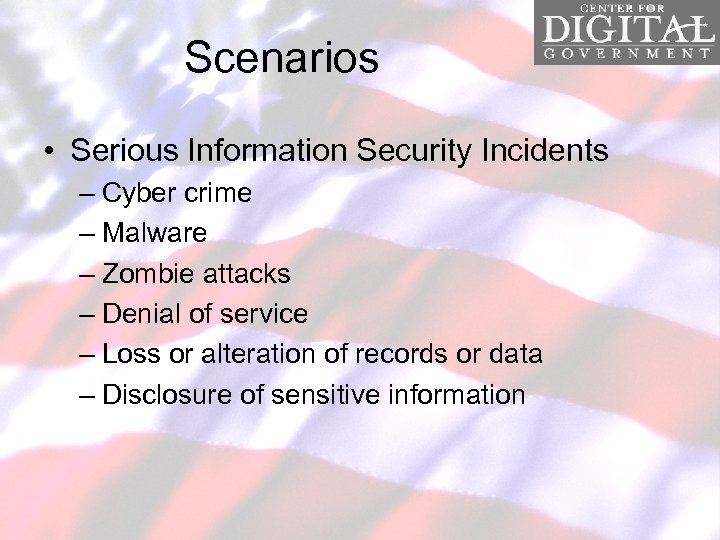 CENTER FOR
DIGITAL
GOVERNMENT

Scenarios

• Serious Information Security Incidents
– Cyber crime
– Malware
– Zombie attacks
– Denial of service
– Loss or alteration of records or data
– Disclosure of sensitive information